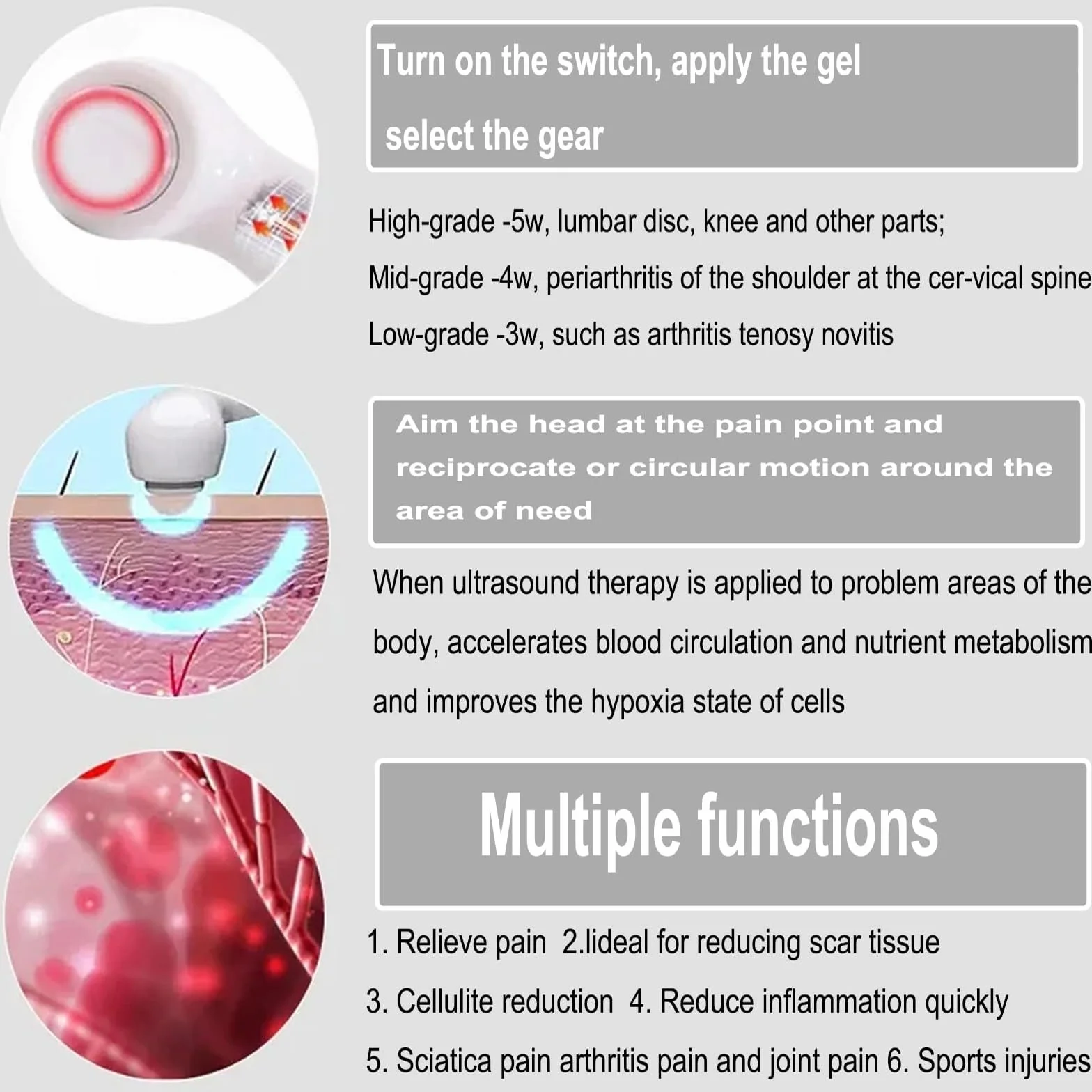 Turn on the switch, apply the gel
select the gear

High-grade -5w, lumbar disc, knee and other parts;
Mid-grade -4w, periarthritis of the shoulder at the cer-vical spine
Low-grade -3w, such as arthritis tenosy novitis

Aim the head at the pain point and reciprocate or circular motion around the area of need

When ultrasound therapy is applied to problem areas of the body, accelerates blood circulation and nutrient metabolism and improves the hypoxia state of cells

Multiple functions

1. Relieve pain 2.Iideal for reducing scar tissue
3. Cellulite reduction 4. Reduce inflammation quickly
5. Sciatica pain arthritis pain and joint pain 6. Sports injuries